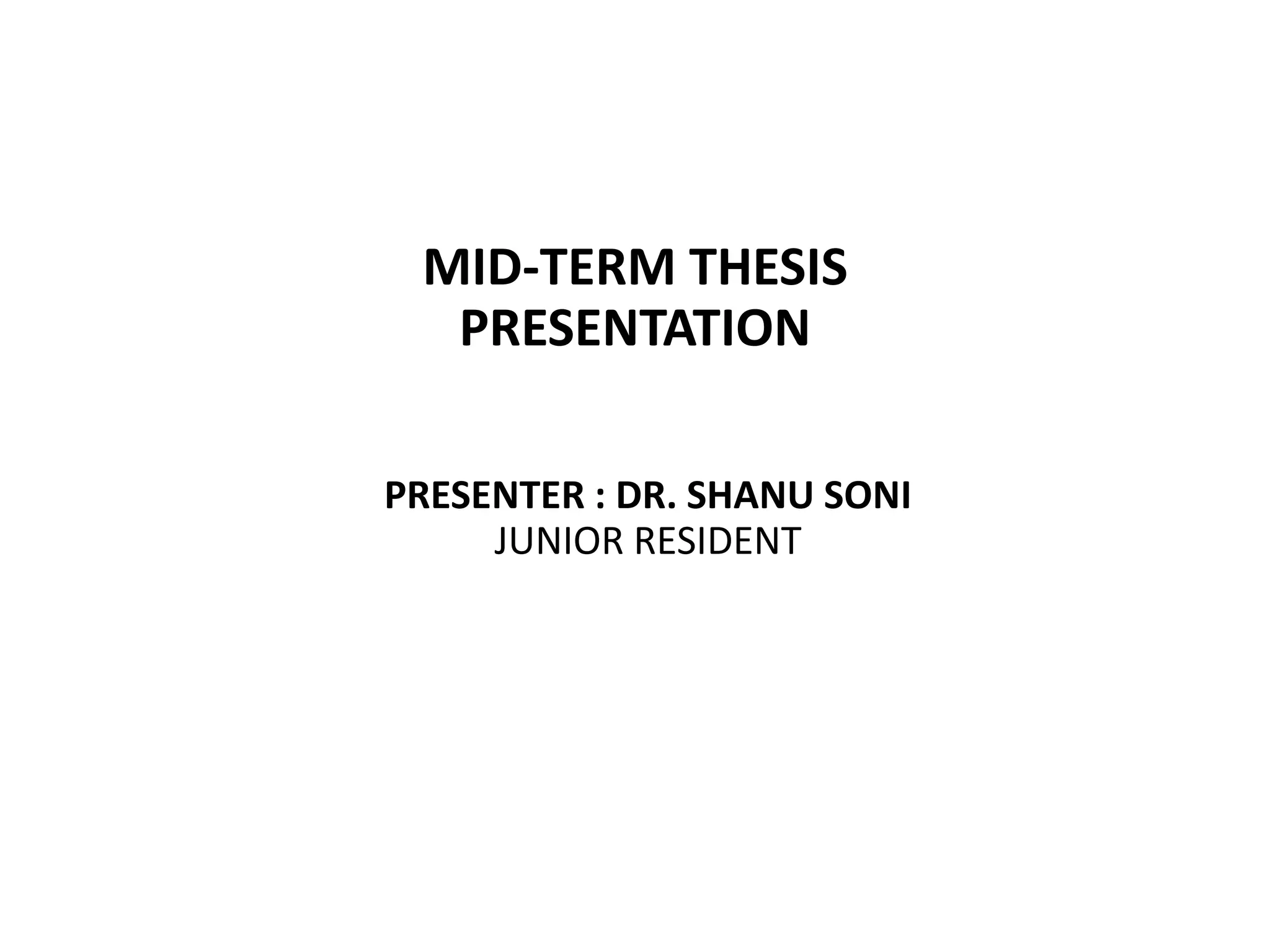 MID-TERM THESIS PRESENTATION

PRESENTER : DR. SHANU SONI
JUNIOR RESIDENT